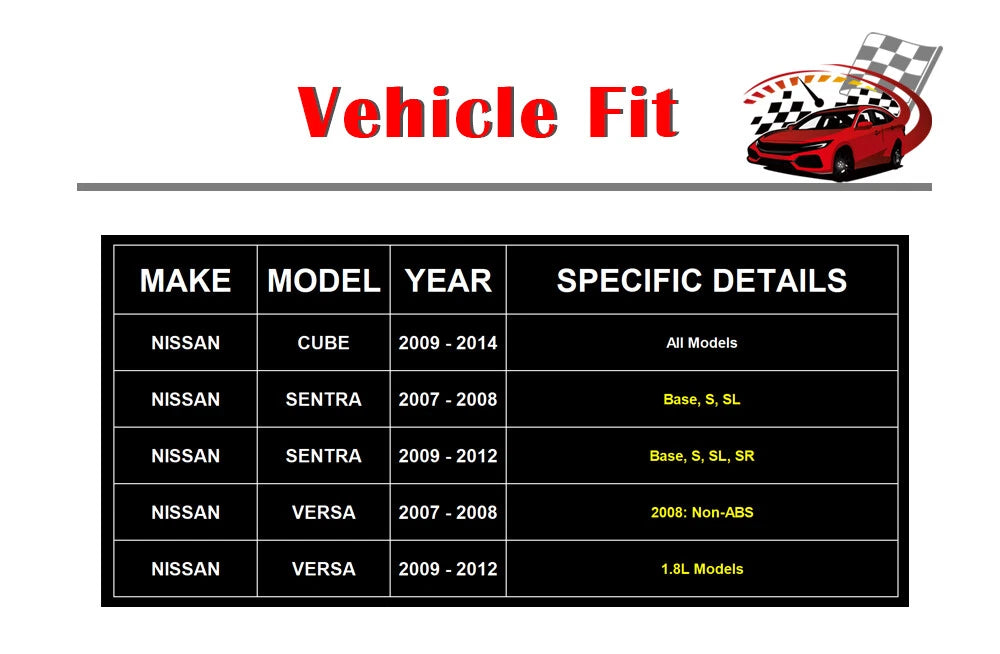 Vehicle Fit

| MAKE | MODEL | YEAR | SPECIFIC DETAILS |
|---|---|---|---|
| NISSAN | CUBE | 2009 - 2014 | All Models |
| NISSAN | SENTRA | 2007 - 2008 | Base, S, SL |
| NISSAN | SENTRA | 2009 - 2012 | Base, S, SL, SR |
| NISSAN | VERSA | 2007 - 2008 | 2008: Non-ABS |
| NISSAN | VERSA | 2009 - 2012 | 1.8L Models |